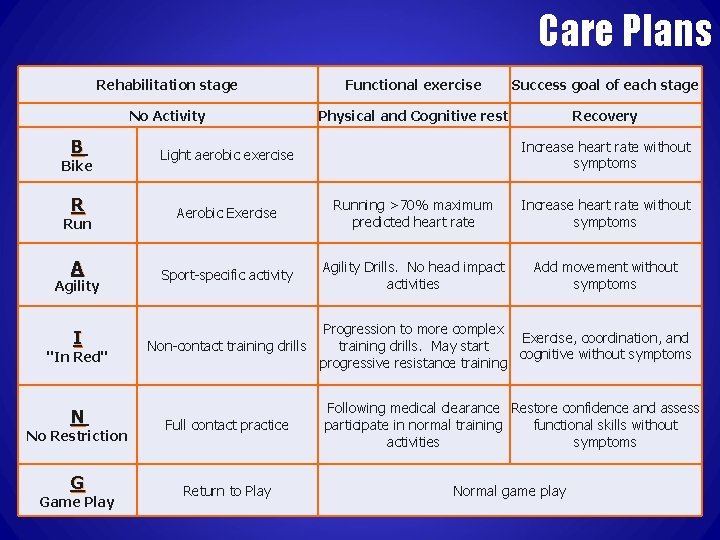 Care Plans

| Rehabilitation stage | | Functional exercise | Success goal of each stage |
|---|---|---|---|
| No Activity | | Physical and Cognitive rest | Recovery |
| B Bike | Light aerobic exercise | | Increase heart rate without symptoms |
| R Run | Aerobic Exercise | Running >70% maximum predicted heart rate | Increase heart rate without symptoms |
| A Agility | Sport-specific activity | Agility Drills. No head impact activities | Add movement without symptoms |
| I "In Red" | Non-contact training drills | Progression to more complex training drills. May start progressive resistance training | Exercise, coordination, and cognitive without symptoms |
| N No Restriction | Full contact practice | Following medical clearance participate in normal training activities | Restore confidence and assess functional skills without symptoms |
| G Game Play | Return to Play | Normal game play | |